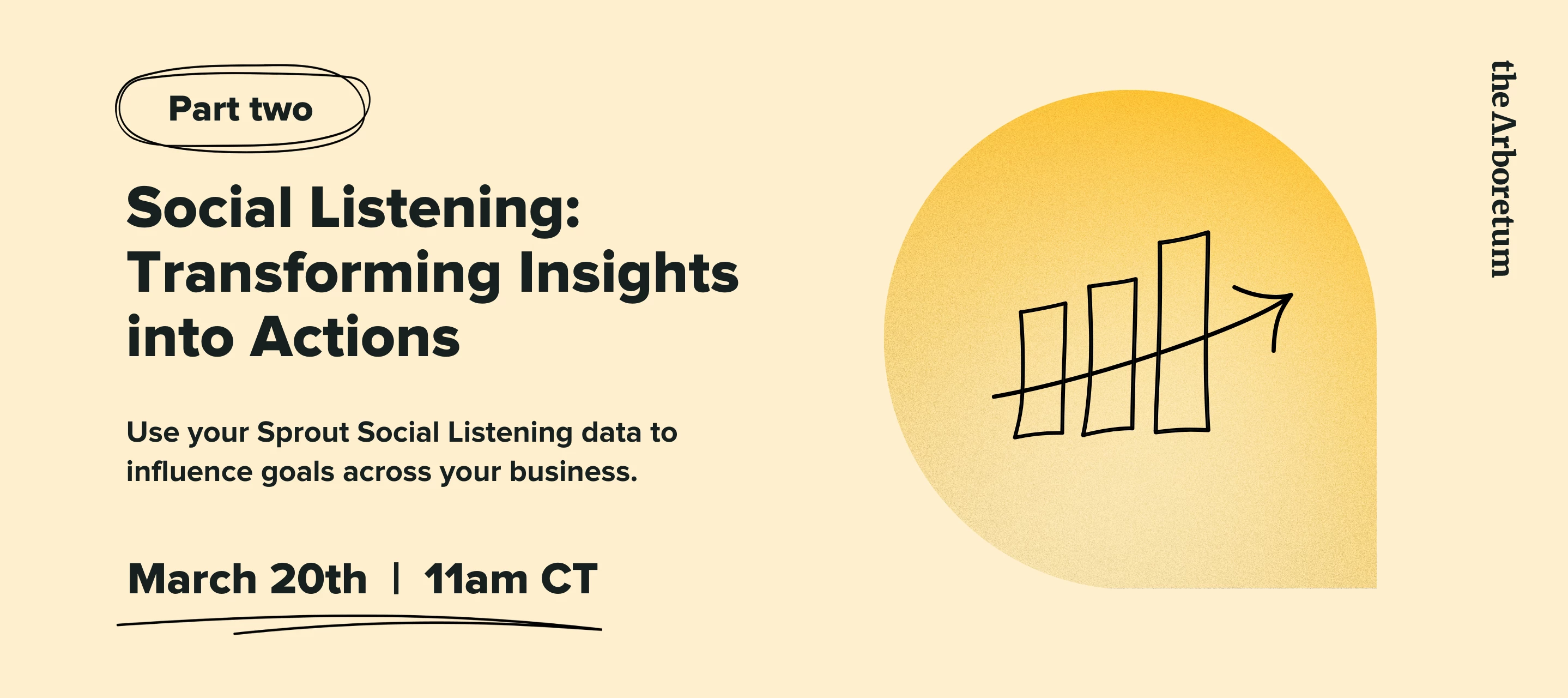 Part two

Social Listening: Transforming Insights into Actions

Use your Sprout Social Listening data to influence goals across your business.

March 20th | 11am CT

the Arboretum